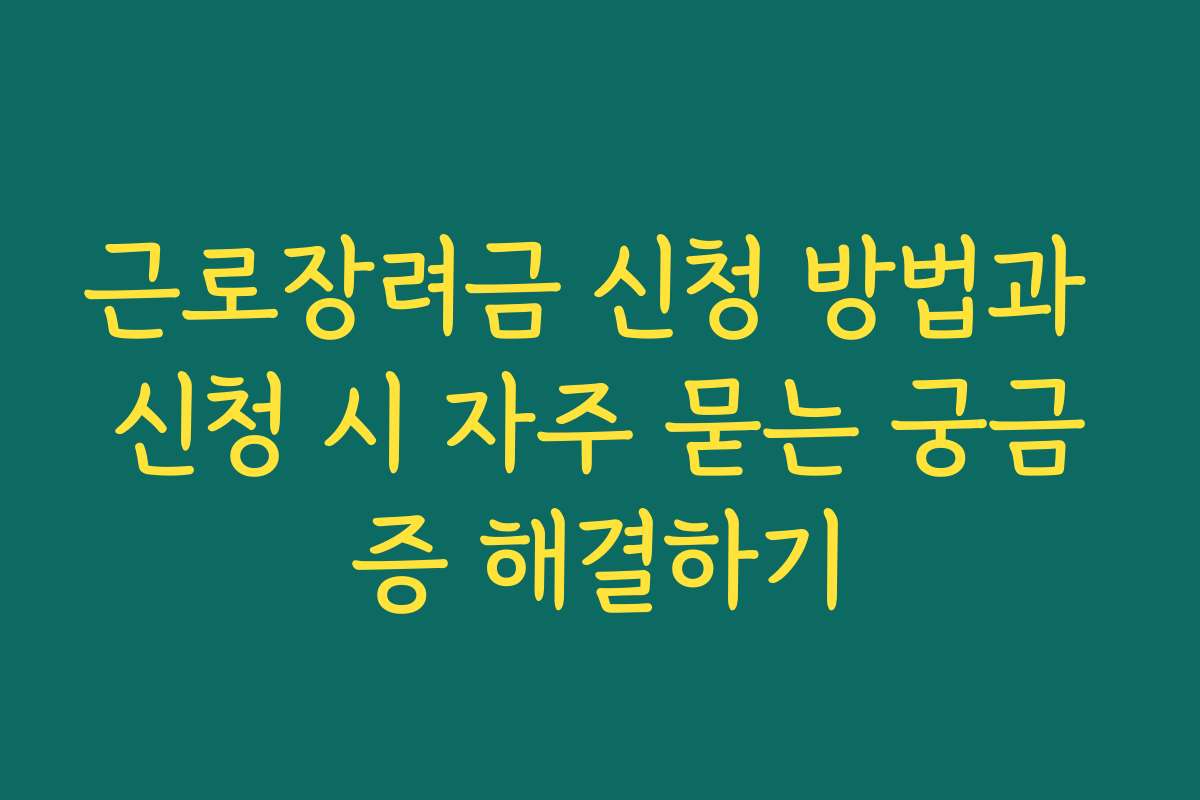 근로장려금 신청 방법과 신청 시 자주 묻는 궁금증 해결하기